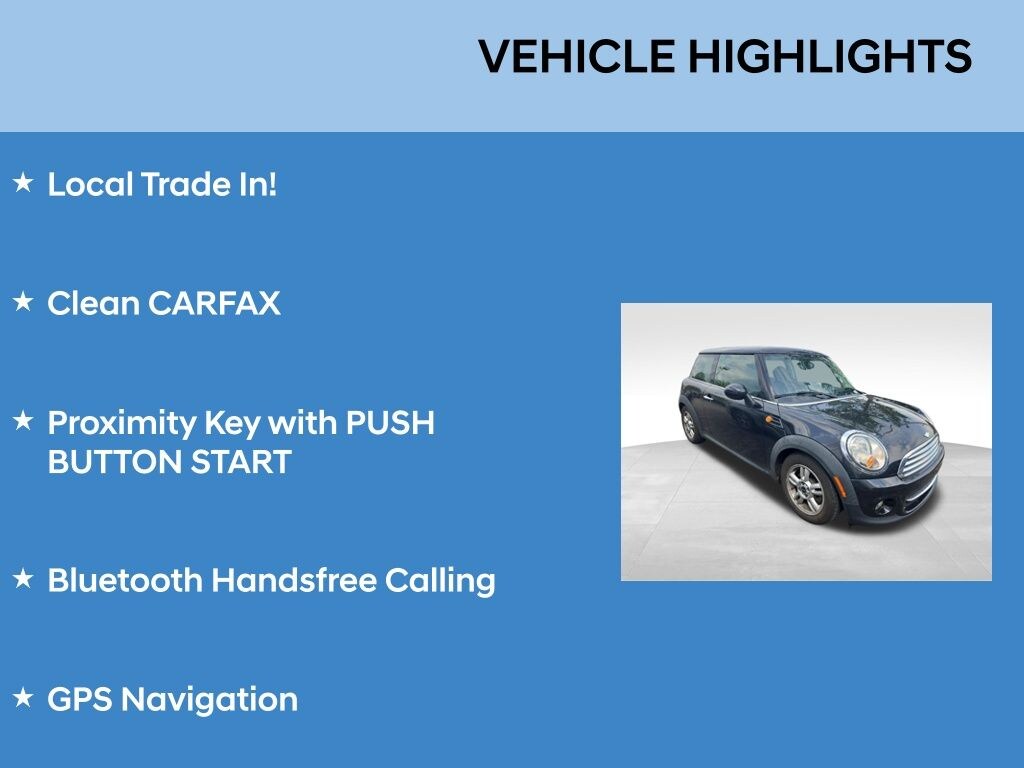 VEHICLE HIGHLIGHTS

★ Local Trade In!

★ Clean CARFAX

★ Proximity Key with PUSH BUTTON START

★ Bluetooth Handsfree Calling

★ GPS Navigation